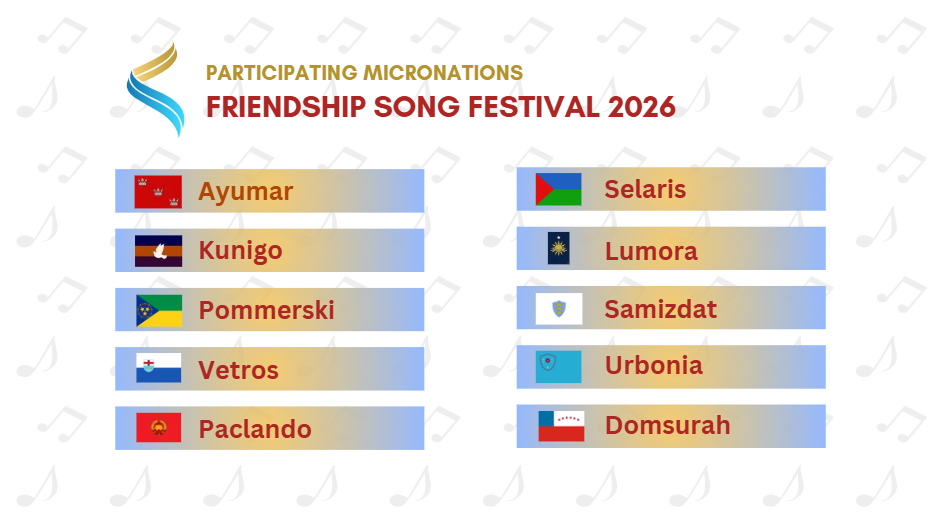 PARTICIPATING MICRONATIONS
FRIENDSHIP SONG FESTIVAL 2026

Ayumar

Kunigo

Pommerski

Vetros

Paclando

Selaris

Lumora

Samizdat

Urbonia

Domsurah